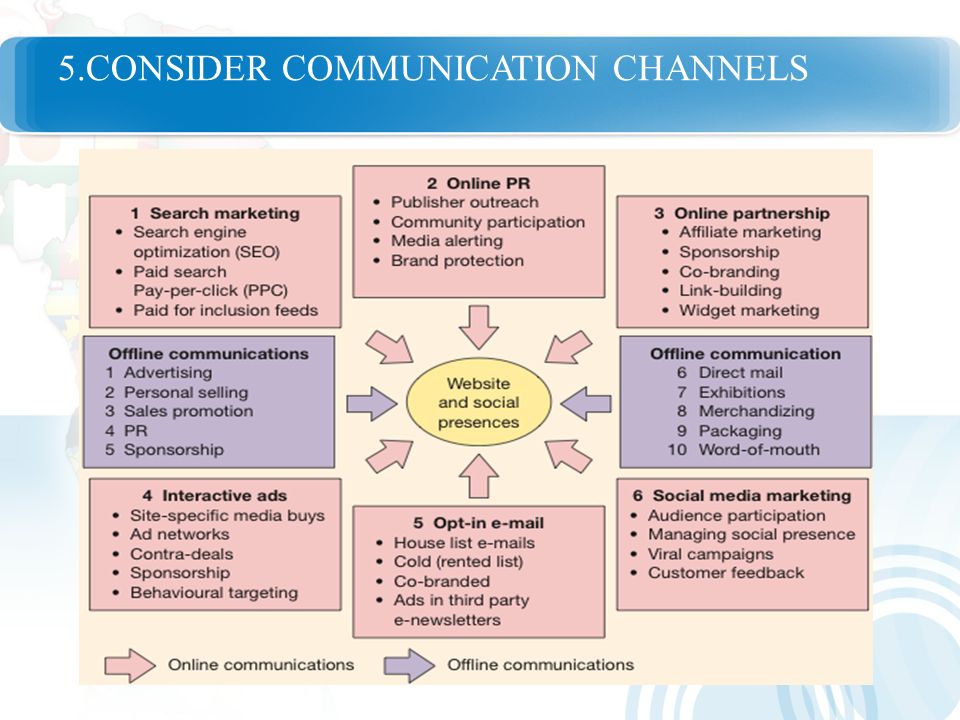 5.CONSIDER COMMUNICATION CHANNELS

1 Search marketing
• Search engine optimization (SEO)
• Paid search Pay-per-click (PPC)
• Paid for inclusion feeds

2 Online PR
• Publisher outreach
• Community participation
• Media alerting
• Brand protection

3 Online partnership
• Affiliate marketing
• Sponsorship
• Co-branding
• Link-building
• Widget marketing

Offline communications
1 Advertising
2 Personal selling
3 Sales promotion
4 PR
5 Sponsorship

Website and social presences

Offline communication
6 Direct mail
7 Exhibitions
8 Merchandizing
9 Packaging
10 Word-of-mouth

4 Interactive ads
• Site-specific media buys
• Ad networks
• Contra-deals
• Sponsorship
• Behavioural targeting

5 Opt-in e-mail
• House list e-mails
• Cold (rented list)
• Co-branded
• Ads in third party e-newsletters

6 Social media marketing
• Audience participation
• Managing social presence
• Viral campaigns
• Customer feedback

Online communications
Offline communications